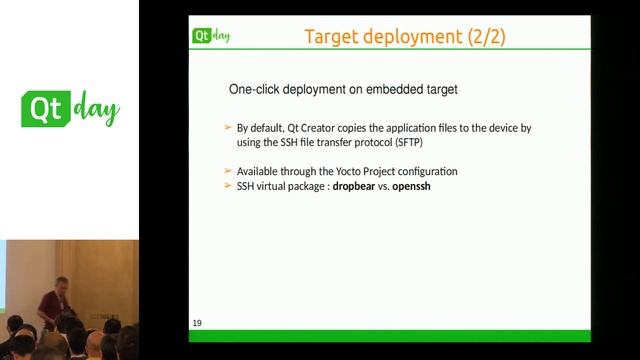 Qt day

Qt day

Target deployment (2/2)

One-click deployment on embedded target

➢ By default, Qt Creator copies the application files to the device by using the SSH file transfer protocol (SFTP)

➢ Available through the Yocto Project configuration
➢ SSH virtual package : **dropbear** vs. **openssh**

19